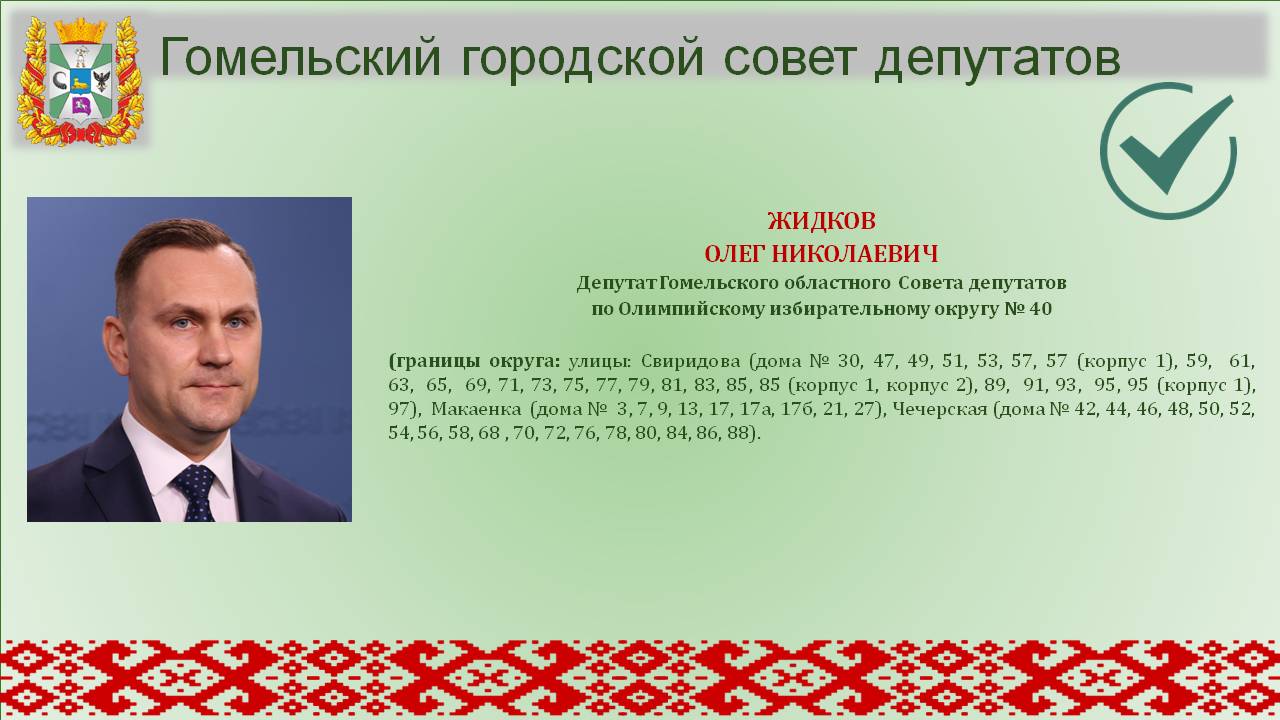 Гомельский городской совет депутатов

ЖИДКОВ
ОЛЕГ НИКОЛАЕВИЧ
Депутат Гомельского областного Совета депутатов
по Олимпийскому избирательному округу № 40

(границы округа: улицы: Свиридова (дома № 30, 47, 49, 51, 53, 57, 57 (корпус 1), 59, 61, 63, 65, 69, 71, 73, 75, 77, 79, 81, 83, 85, 85 (корпус 1, корпус 2), 89, 91, 93, 95, 95 (корпус 1), 97), Макаенка (дома № 3, 7, 9, 13, 17, 17а, 17б, 21, 27), Чечерская (дома № 42, 44, 46, 48, 50, 52, 54, 56, 58, 68 , 70, 72, 76, 78, 80, 84, 86, 88).